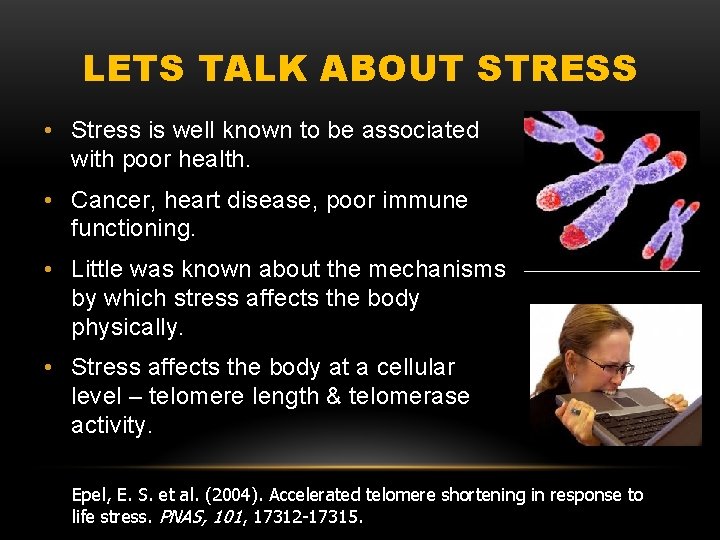 LETS TALK ABOUT STRESS

• Stress is well known to be associated with poor health.

• Cancer, heart disease, poor immune functioning.

• Little was known about the mechanisms by which stress affects the body physically.

• Stress affects the body at a cellular level – telomere length & telomerase activity.

Epel, E. S. et al. (2004). Accelerated telomere shortening in response to life stress. PNAS, 101, 17312-17315.